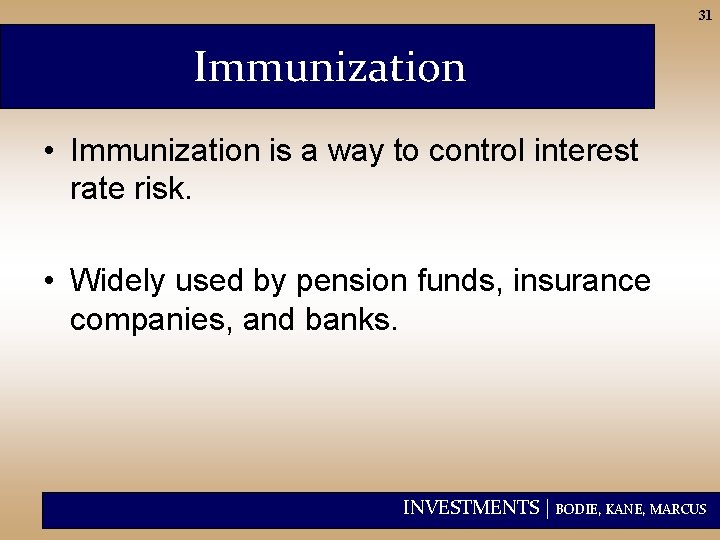 31

Immunization

• Immunization is a way to control interest rate risk.

• Widely used by pension funds, insurance companies, and banks.

INVESTMENTS | BODIE, KANE, MARCUS